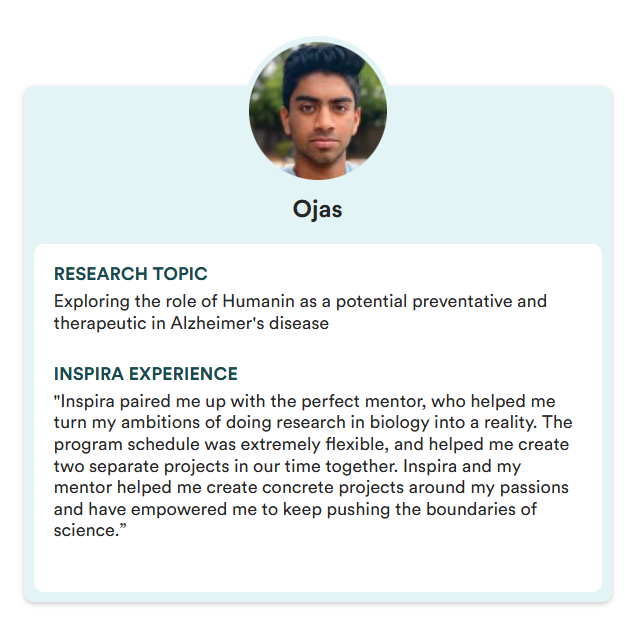 Ojas

RESEARCH TOPIC

Exploring the role of Humanin as a potential preventative and therapeutic in Alzheimer's disease

INSPIRA EXPERIENCE

"Inspira paired me up with the perfect mentor, who helped me turn my ambitions of doing research in biology into a reality. The program schedule was extremely flexible, and helped me create two separate projects in our time together. Inspira and my mentor helped me create concrete projects around my passions and have empowered me to keep pushing the boundaries of science.”